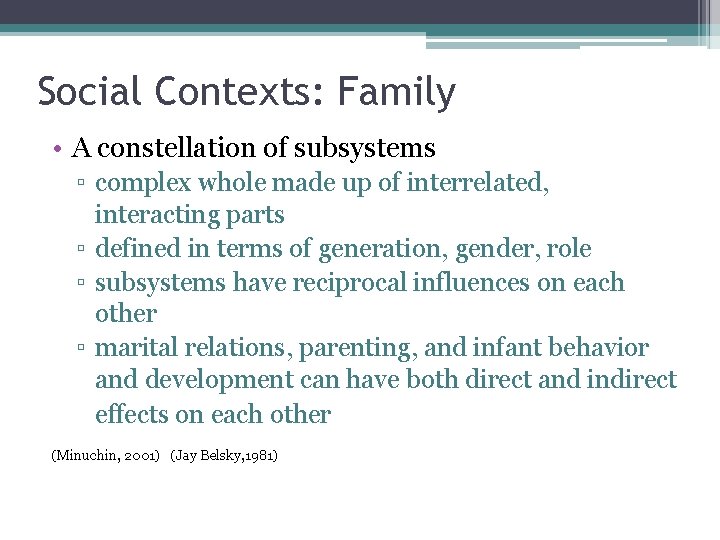 Social Contexts: Family

• A constellation of subsystems
▫ complex whole made up of interrelated, interacting parts
▫ defined in terms of generation, gender, role
▫ subsystems have reciprocal influences on each other
▫ marital relations, parenting, and infant behavior and development can have both direct and indirect effects on each other

(Minuchin, 2001) (Jay Belsky,1981)